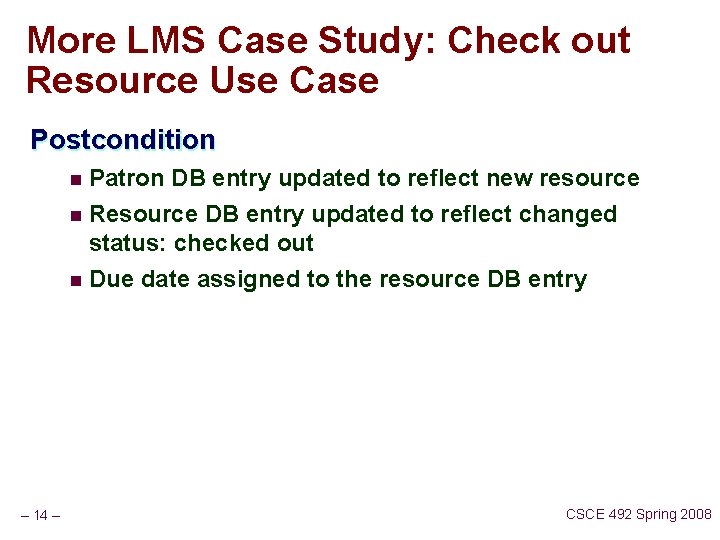 More LMS Case Study: Check out Resource Use Case

Postcondition

- Patron DB entry updated to reflect new resource
- Resource DB entry updated to reflect changed status: checked out
- Due date assigned to the resource DB entry

– 14 –

CSCE 492 Spring 2008